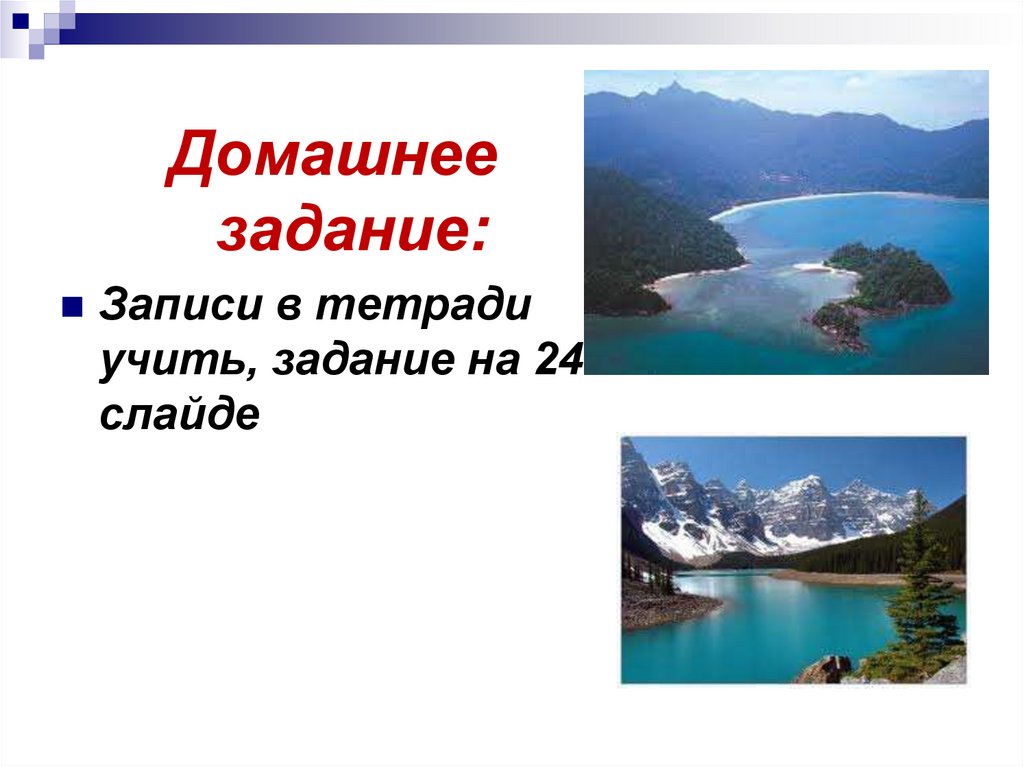 Домашнее задание:

Записи в тетради учить, задание на 24 слайде